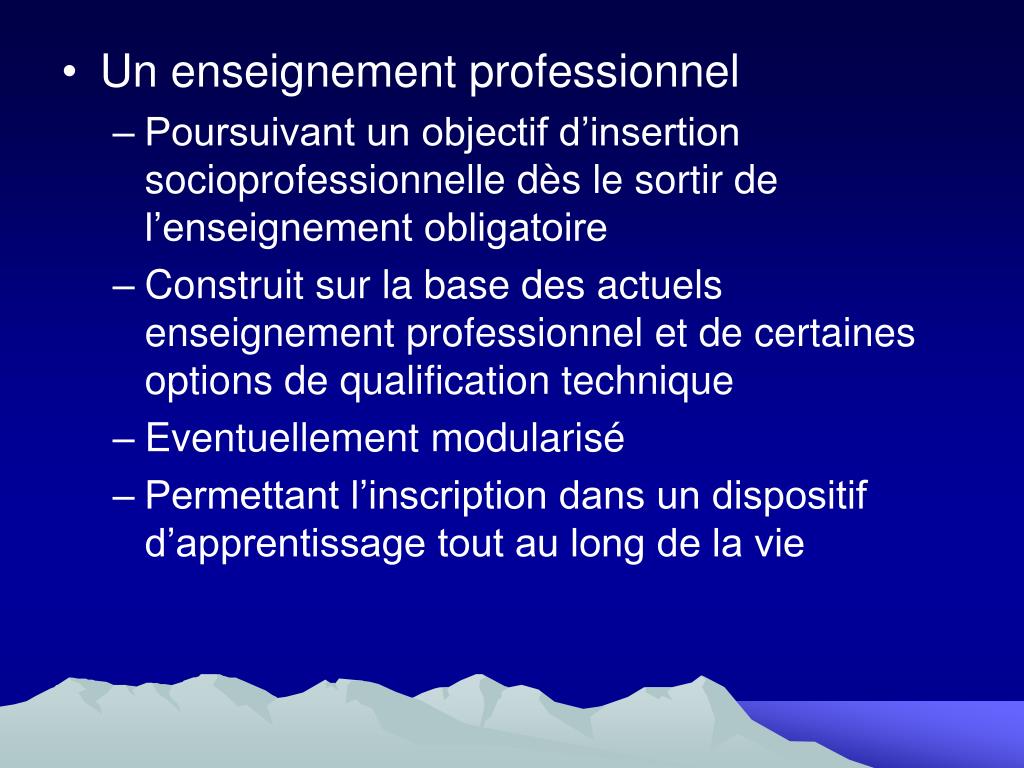 • Un enseignement professionnel

– Poursuivant un objectif d’insertion socioprofessionnelle dès le sortir de l’enseignement obligatoire

– Construit sur la base des actuels enseignement professionnel et de certaines options de qualification technique

– Eventuellement modularisé

– Permettant l’inscription dans un dispositif d’apprentissage tout au long de la vie